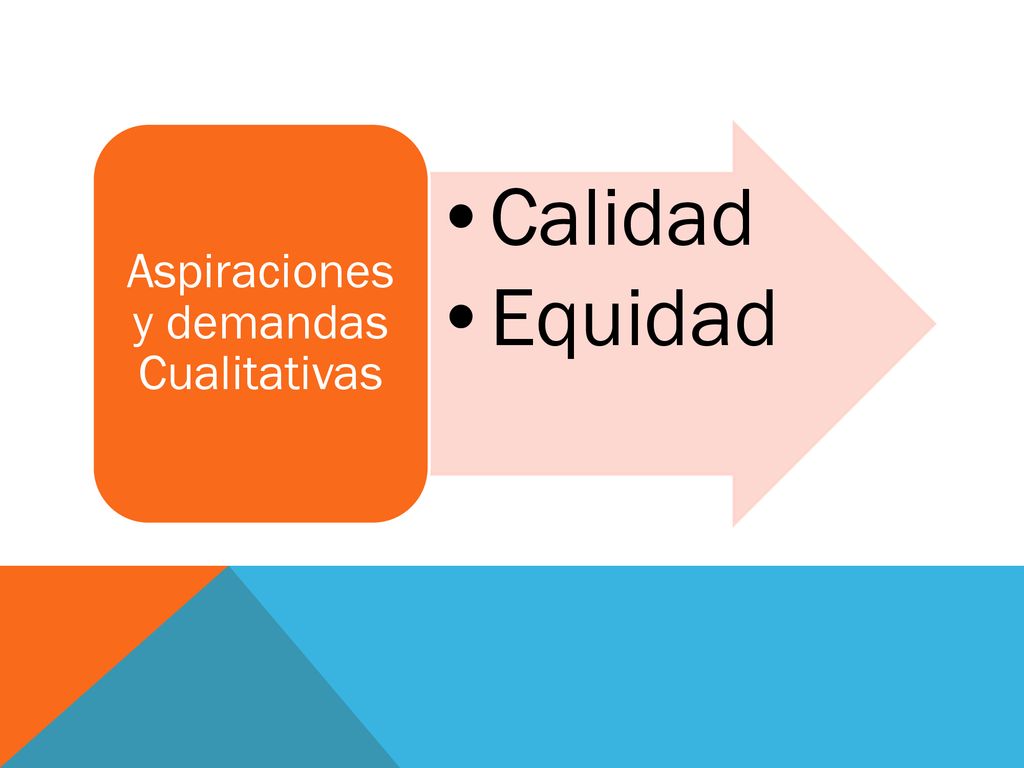 Aspiraciones y demandas Cualitativas

• Calidad
• Equidad